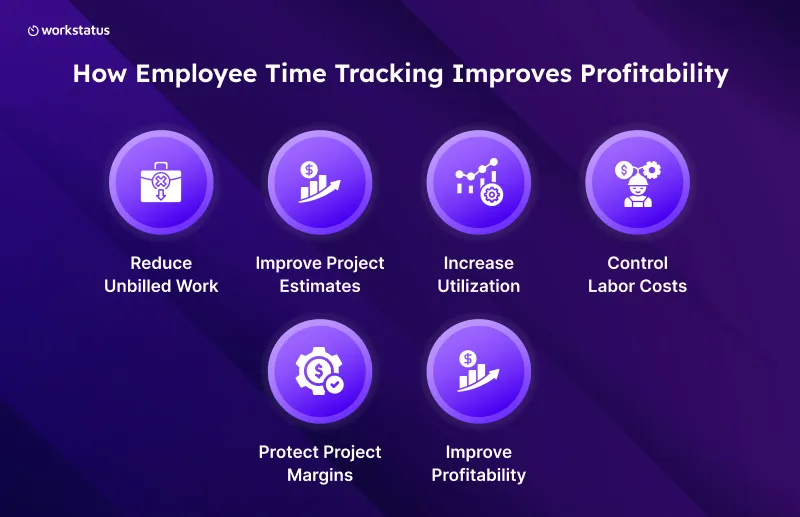 workstatus

How Employee Time Tracking Improves Profitability

Reduce Unbilled Work

Improve Project Estimates

Increase Utilization

Control Labor Costs

Protect Project Margins

Improve Profitability